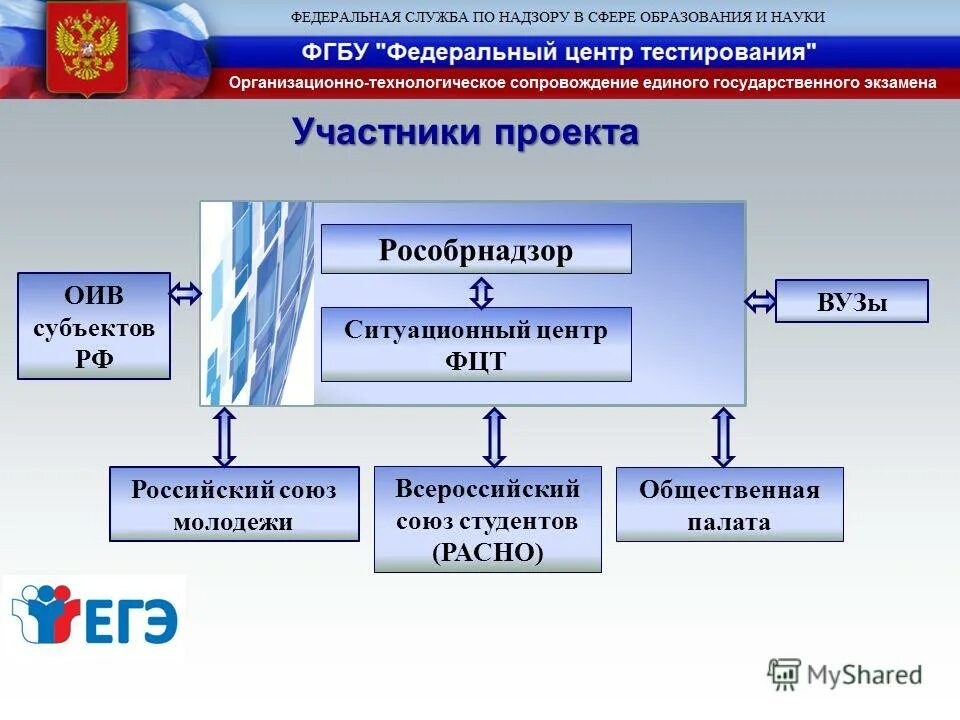 ФЕДЕРАЛЬНАЯ СЛУЖБА ПО НАДЗОРУ В СФЕРЕ ОБРАЗОВАНИЯ И НАУКИ

ФГБУ "Федеральный центр тестирования"

Организационно-технологическое сопровождение единого государственного экзамена

Участники проекта

Рособрнадзор

Ситуационный центр ФЦТ

ОИВ субъектов РФ

ВУЗы

Российский союз молодежи

Всероссийский союз студентов (РАСНО)

Общественная палата

ЕГЭ

MyShared